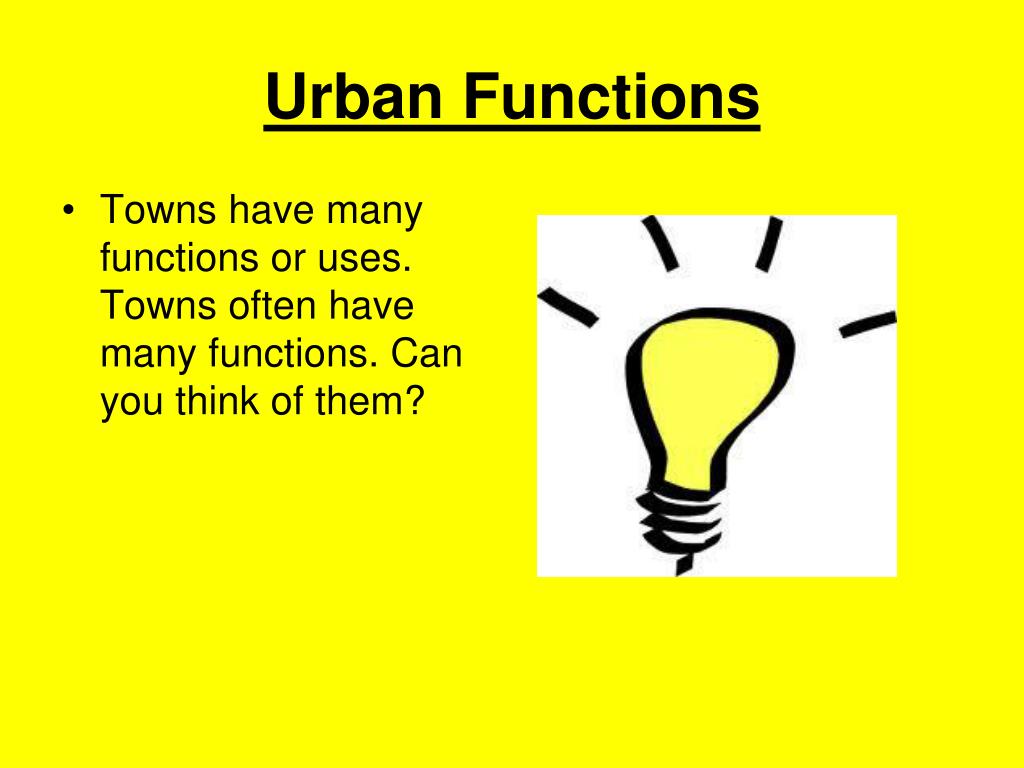 Urban Functions

• Towns have many functions or uses. Towns often have many functions. Can you think of them?